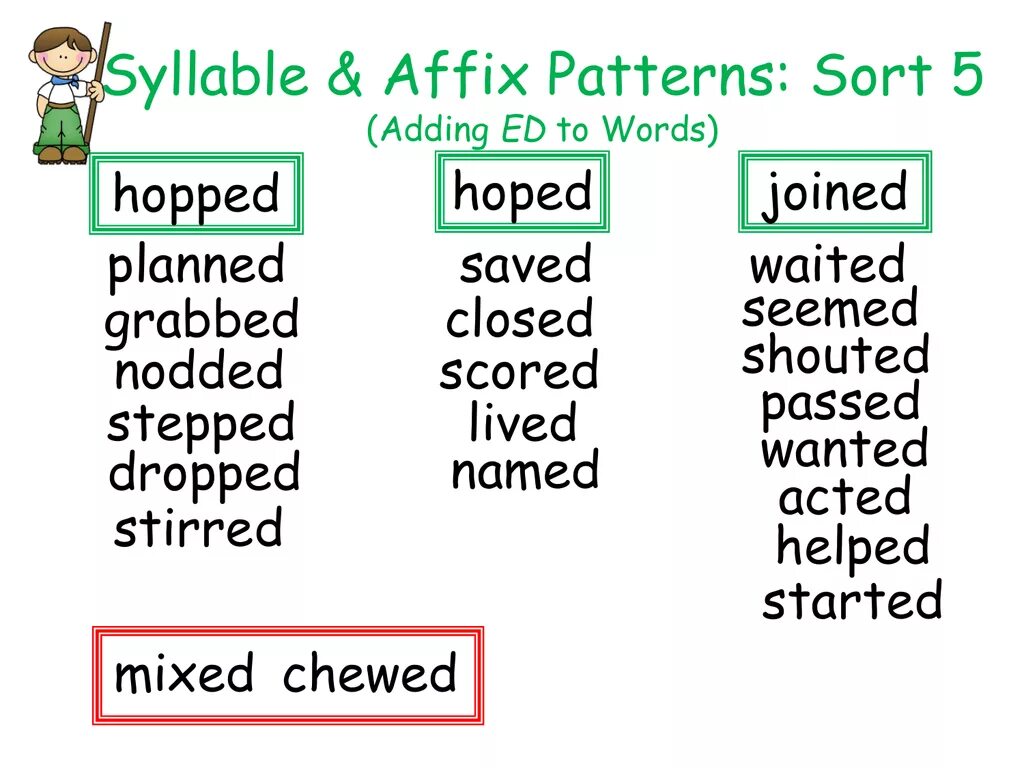 Syllable & Affix Patterns: Sort 5
(Adding ED to Words)

hopped
planned
grabbed
nodded
stepped
dropped
stirred

hoped
saved
closed
scored
lived
named

joined
waited
seemed
shouted
passed
wanted
acted
helped
started

mixed chewed